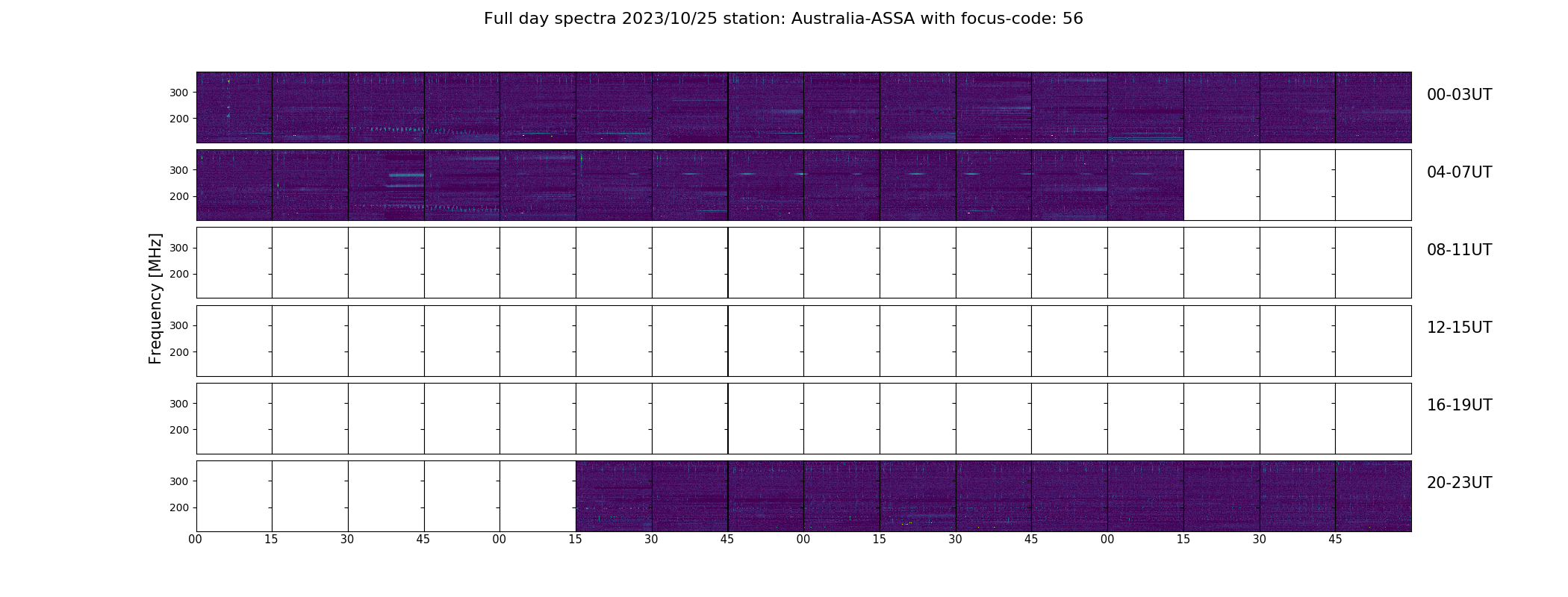 Full day spectra 2023/10/25 station: Australia-ASSA with focus-code: 56

Frequency [MHz]

300
200
00-03UT

300
200
04-07UT

300
200
08-11UT

300
200
12-15UT

300
200
16-19UT

300
200
20-23UT

00 15 30 45 00 15 30 45 00 15 30 45 00 15 30 45